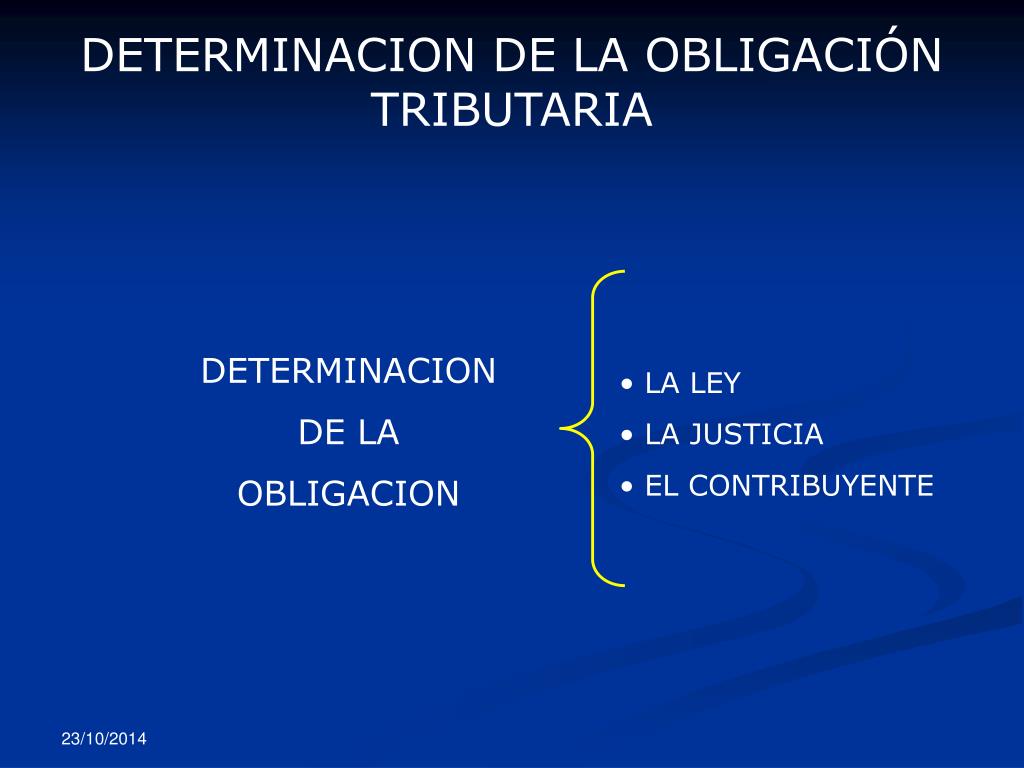 DETERMINACION DE LA OBLIGACIÓN TRIBUTARIA

DETERMINACION DE LA OBLIGACION

• LA LEY
• LA JUSTICIA
• EL CONTRIBUYENTE

23/10/2014